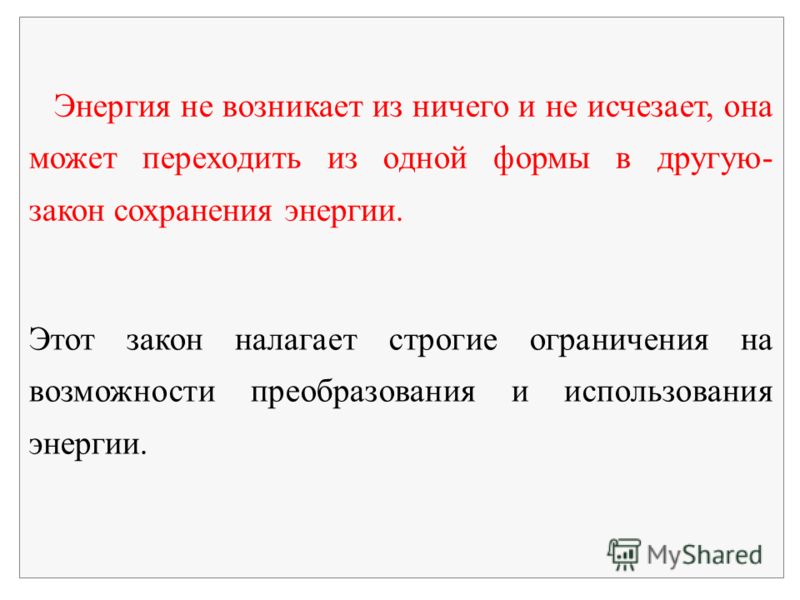 Энергия не возникает из ничего и не исчезает, она может переходить из одной формы в другую- закон сохранения энергии.

Этот закон налагает строгие ограничения на возможности преобразования и использования энергии.

MyShared